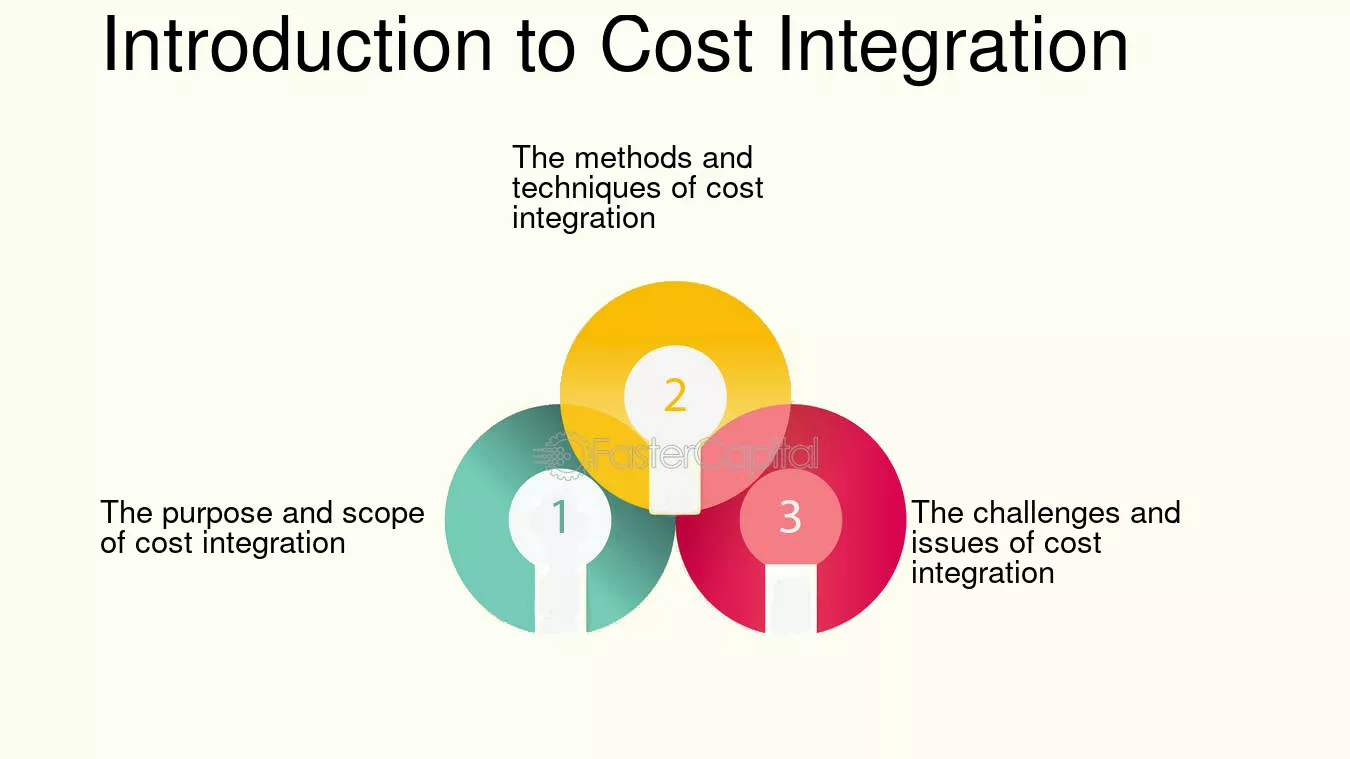 Introduction to Cost Integration

The methods and techniques of cost integration

2

The purpose and scope of cost integration

1

3

The challenges and issues of cost integration

FasterCapital